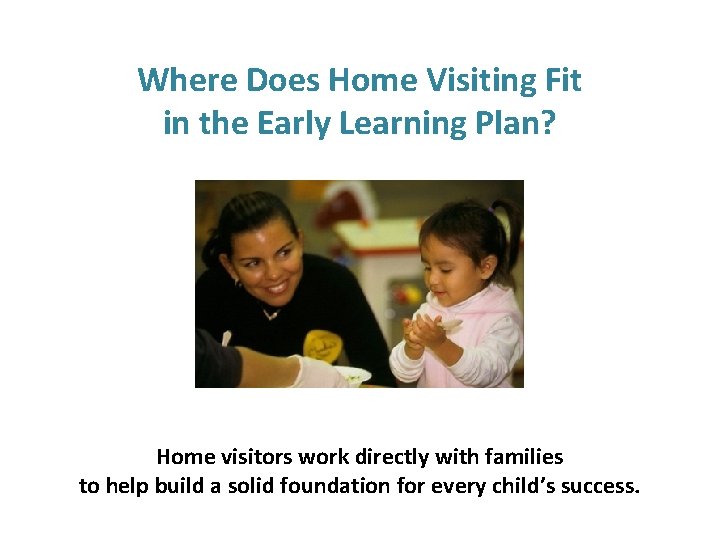 Where Does Home Visiting Fit in the Early Learning Plan?

Home visitors work directly with families to help build a solid foundation for every child's success.